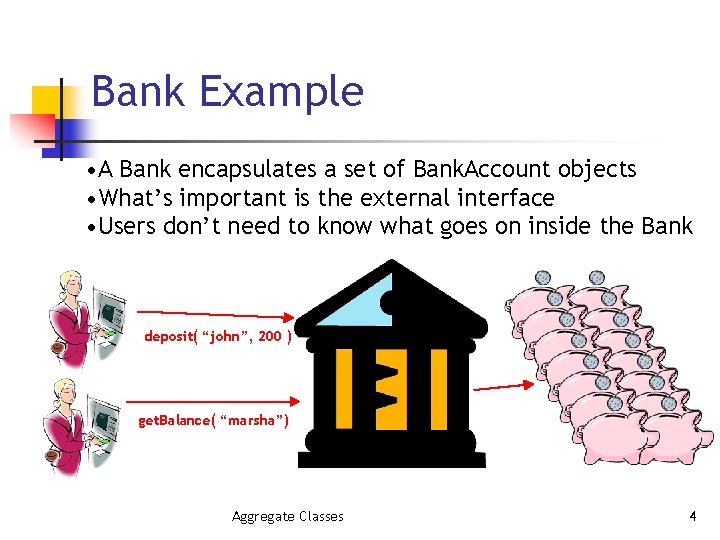 Bank Example

•A Bank encapsulates a set of BankAccount objects
•What’s important is the external interface
•Users don’t need to know what goes on inside the Bank

deposit( “john”, 200 )

getBalance( “marsha”)

Aggregate Classes

4